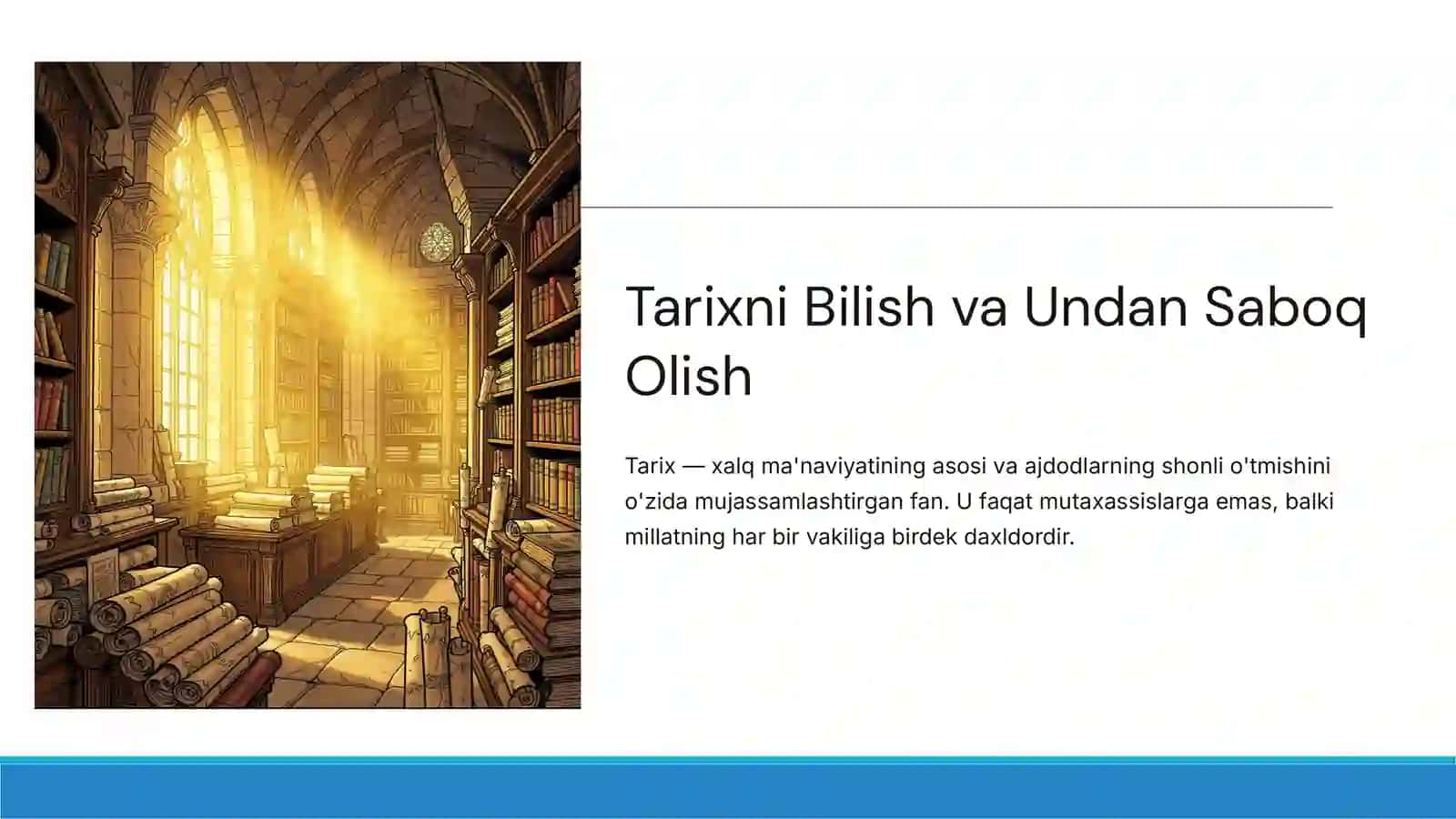 Tarixni Bilish va Undan Saboq Olish

Tarix — xalq ma'naviyatining asosi va ajdodlarning shonli o'tmishini o'zida mujassamlashtirgan fan. U faqat mutaxassislarga emas, balki millatning har bir vakiliga birdek daxldordir.